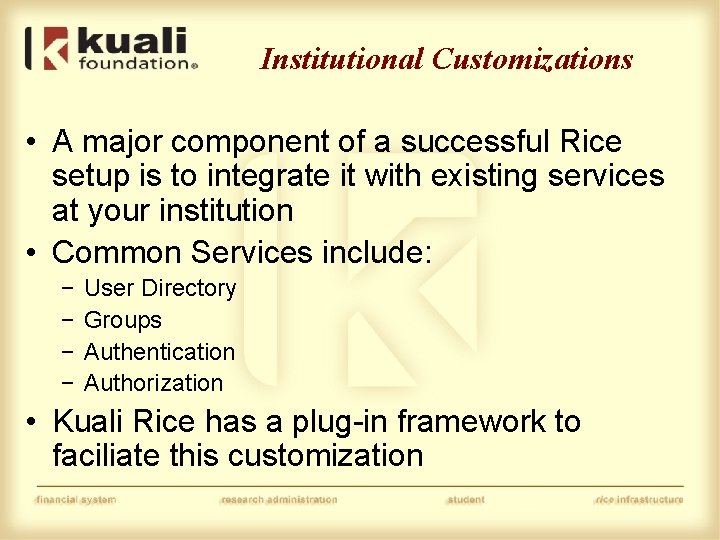 kuali foundation®

Institutional Customizations

• A major component of a successful Rice setup is to integrate it with existing services at your institution

• Common Services include:
– User Directory
– Groups
– Authentication
– Authorization

• Kuali Rice has a plug-in framework to faciliate this customization

financial system research administration student rice infrastructure